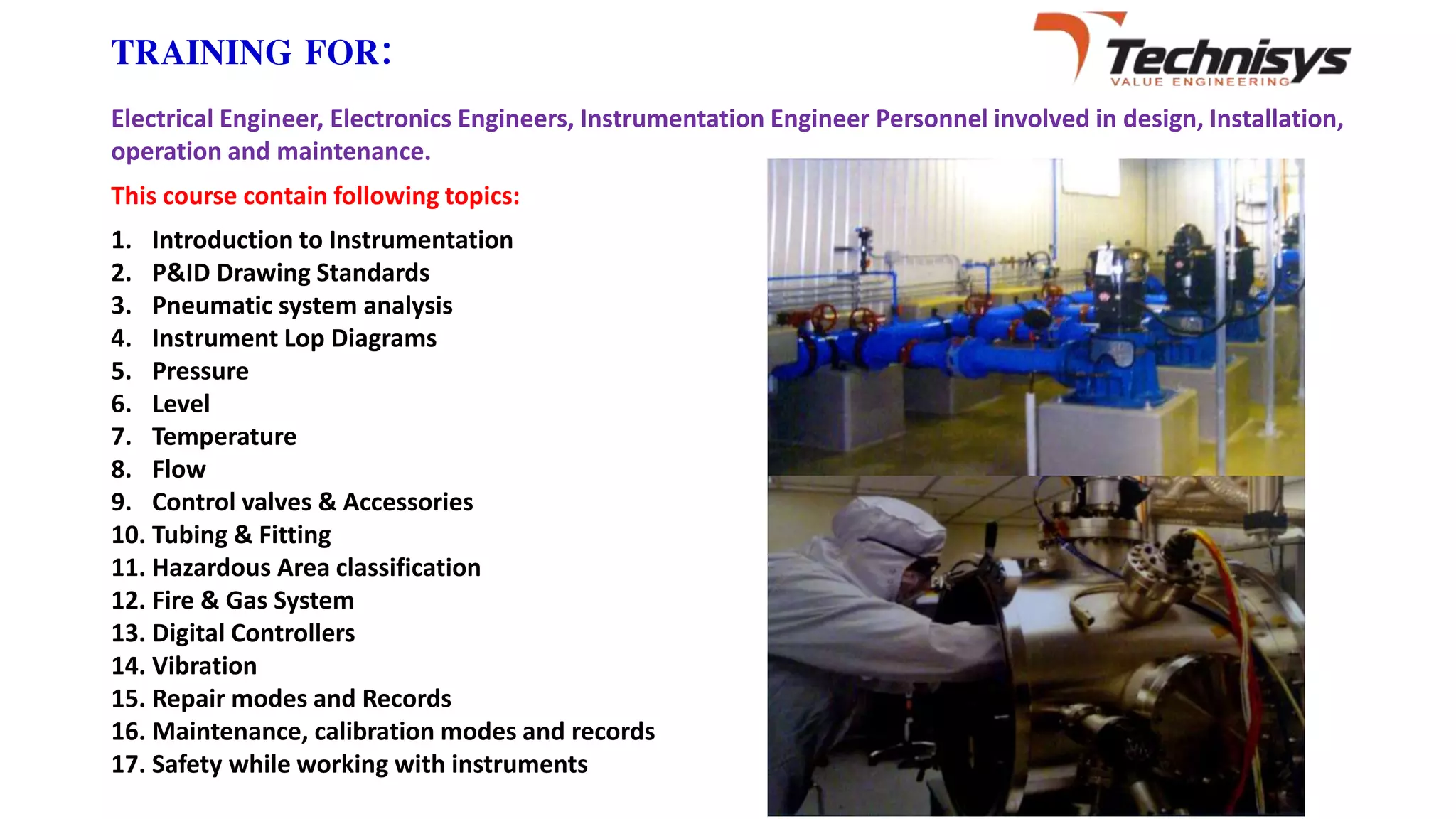 TRAINING FOR:

Technisys
VALUE ENGINEERING

Electrical Engineer, Electronics Engineers, Instrumentation Engineer Personnel involved in design, Installation, operation and maintenance.

This course contain following topics:

1. Introduction to Instrumentation
2. P&ID Drawing Standards
3. Pneumatic system analysis
4. Instrument Lop Diagrams
5. Pressure
6. Level
7. Temperature
8. Flow
9. Control valves & Accessories
10. Tubing & Fitting
11. Hazardous Area classification
12. Fire & Gas System
13. Digital Controllers
14. Vibration
15. Repair modes and Records
16. Maintenance, calibration modes and records
17. Safety while working with instruments